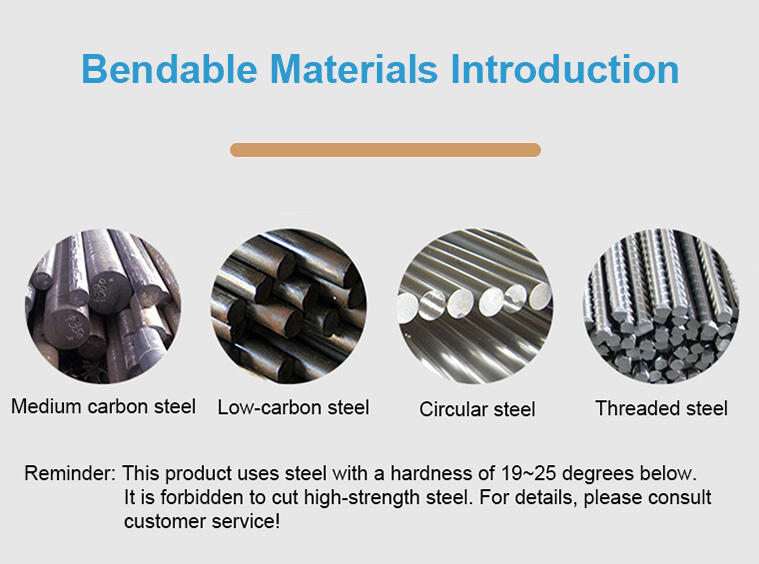 Bendable Materials Introduction

Medium carbon steel

Low-carbon steel

Circular steel

Threaded steel

Reminder: This product uses steel with a hardness of 19~25 degrees below. It is forbidden to cut high-strength steel. For details, please consult customer service!